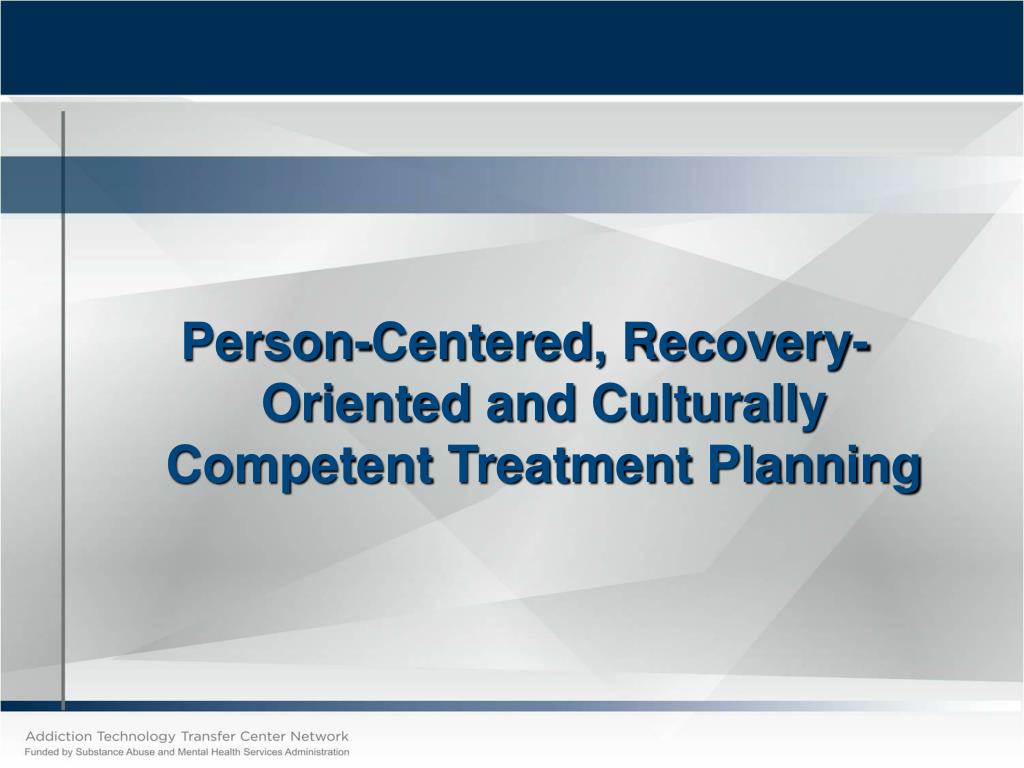 Person-Centered, Recovery-Oriented and Culturally Competent Treatment Planning

Addiction Technology Transfer Center Network
Funded by Substance Abuse and Mental Health Services Administration